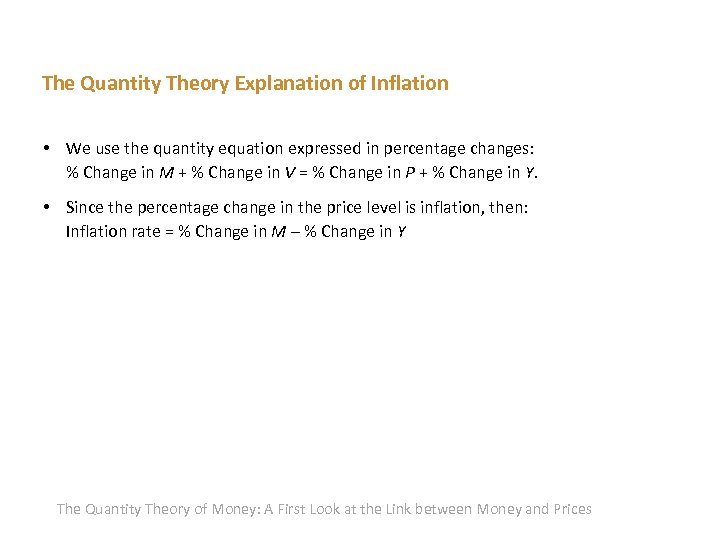 The Quantity Theory Explanation of Inflation

• We use the quantity equation expressed in percentage changes:
% Change in $M$ + % Change in $V$ = % Change in $P$ + % Change in $Y$.

• Since the percentage change in the price level is inflation, then:
Inflation rate = % Change in $M$ – % Change in $Y$

The Quantity Theory of Money: A First Look at the Link between Money and Prices